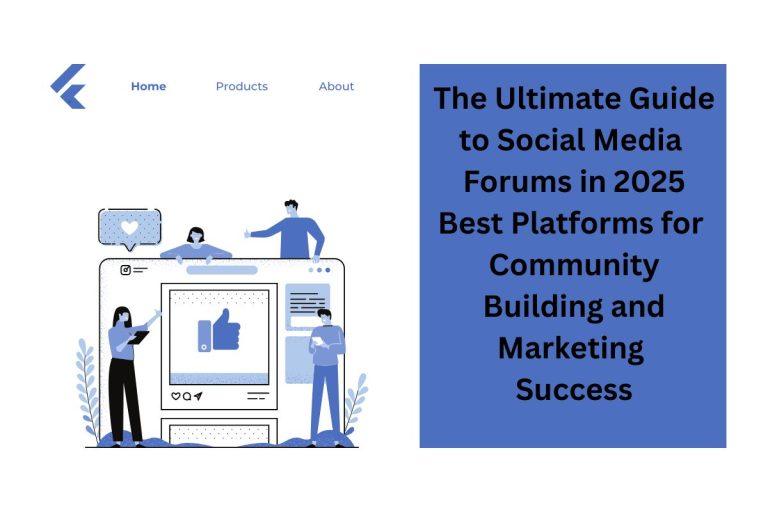 Home Products About

The Ultimate Guide to Social Media Forums in 2025 Best Platforms for Community Building and Marketing Success